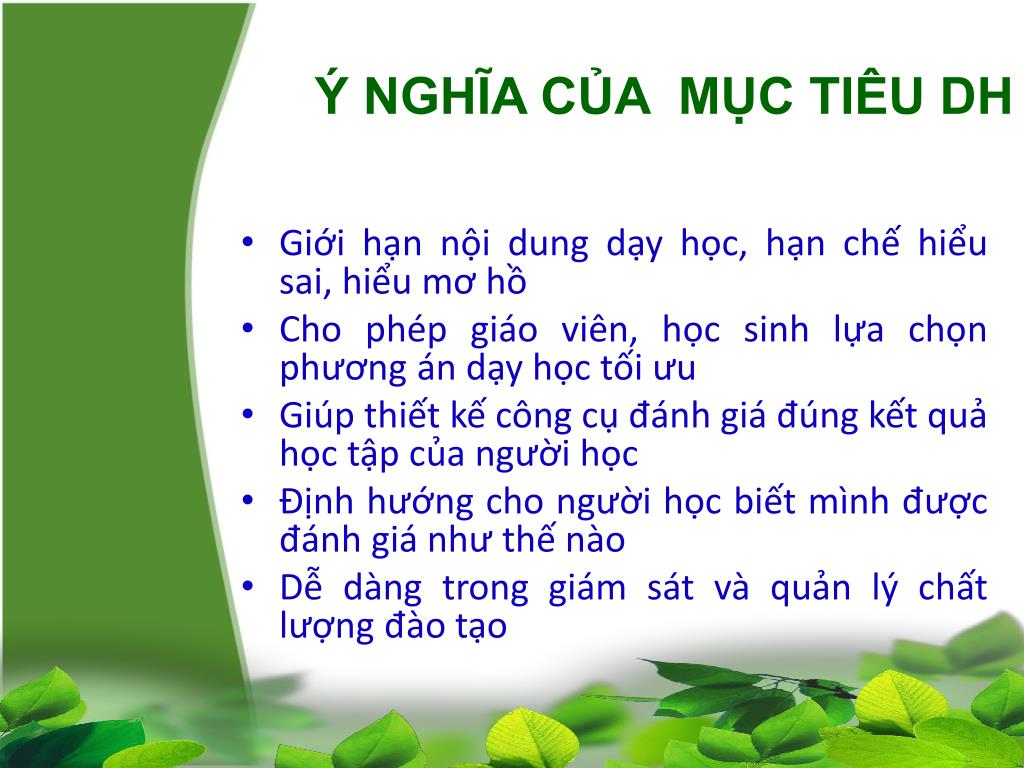 Ý NGHĨA CỦA  MỤC TIÊU DH

• Giới hạn nội dung dạy học, hạn chế hiểu sai, hiểu mơ hồ
• Cho phép giáo viên, học sinh lựa chọn phương án dạy học tối ưu
• Giúp thiết kế công cụ đánh giá đúng kết quả học tập của người học
• Định hướng cho người học biết mình được đánh giá như thế nào
• Dễ dàng trong giám sát và quản lý chất lượng đào tạo